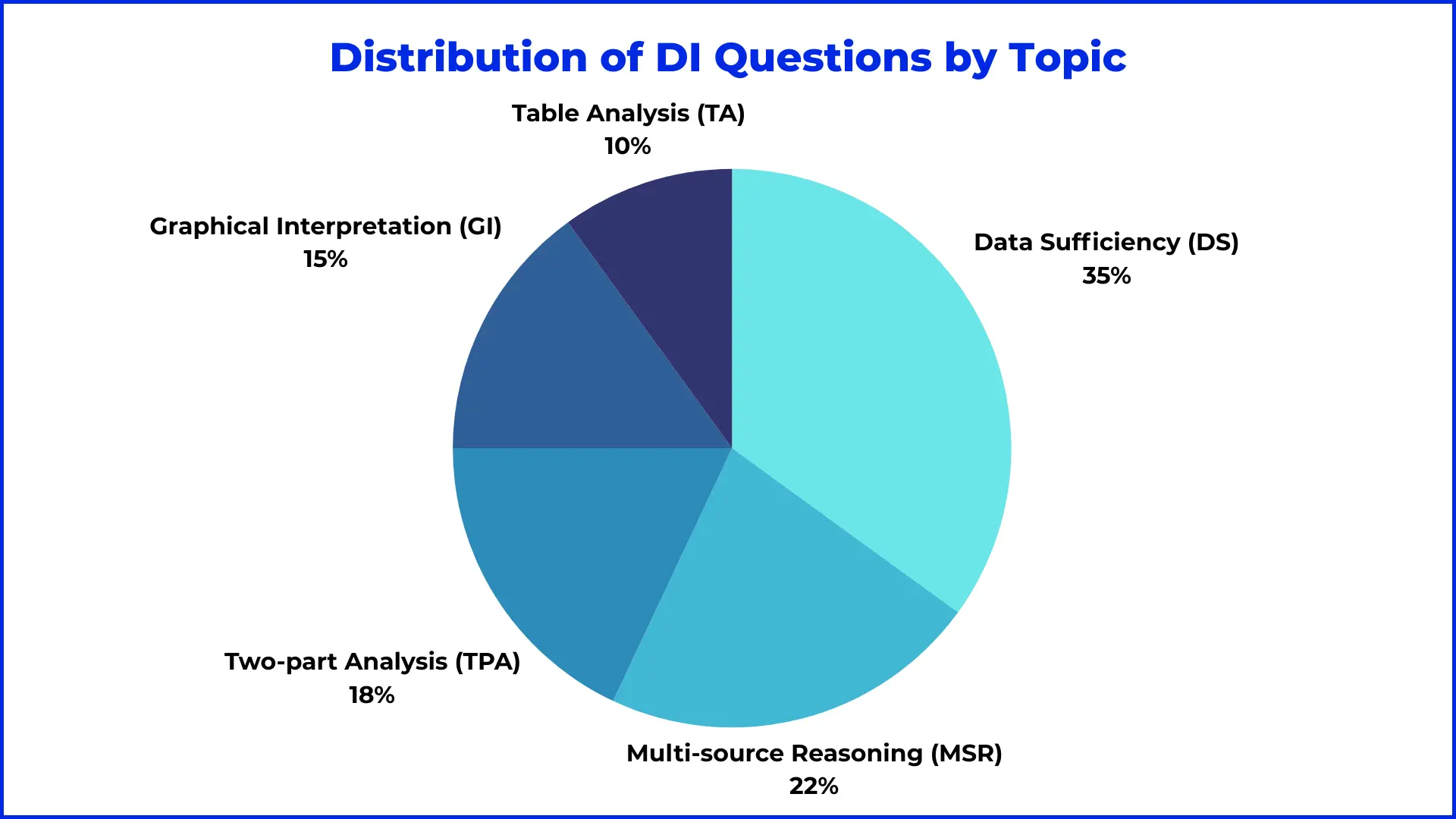 Distribution of DI Questions by Topic

Table Analysis (TA)
10%

Graphical Interpretation (GI)
15%

Data Sufficiency (DS)
35%

Two-part Analysis (TPA)
18%

Multi-source Reasoning (MSR)
22%